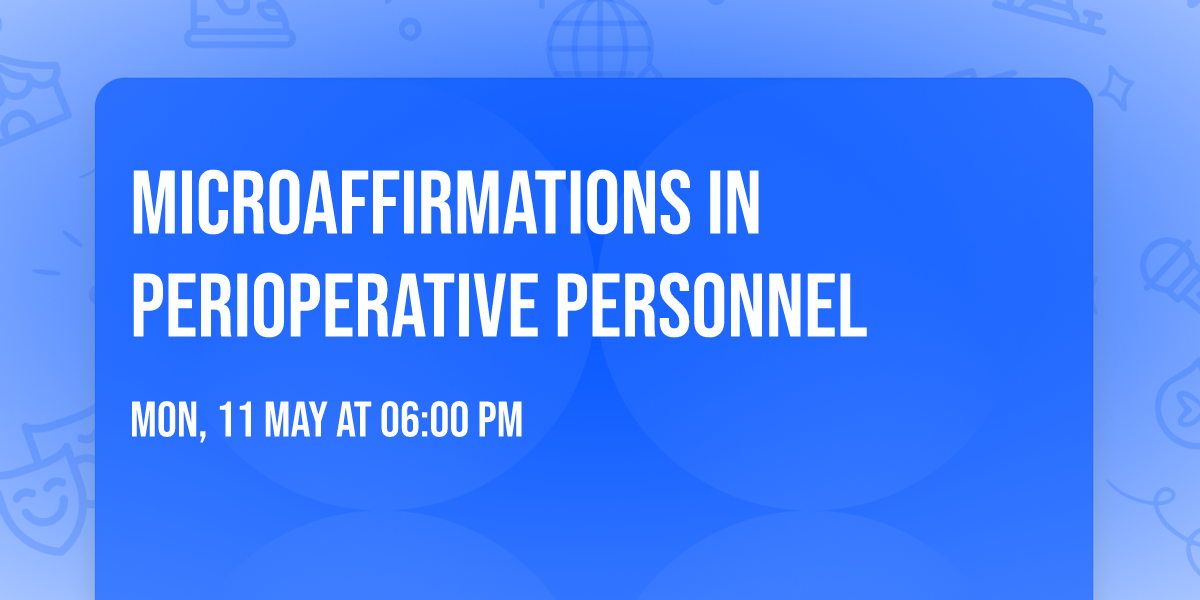 MICROAFFIRMATIONS IN PERIOPERATIVE PERSONNEL

MON, 11 MAY AT 06:00 PM